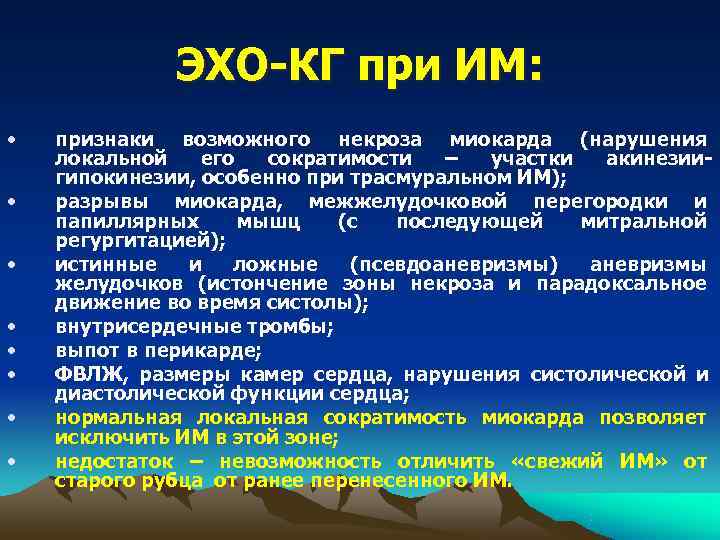 ЭХО-КГ при ИМ:

• признаки возможного некроза миокарда (нарушения локальной его сократимости – участки акинезии-гипокинезии, особенно при трасмуральном ИМ);
• разрывы миокарда, межжелудочковой перегородки и папиллярных мышц (с последующей митральной регургитацией);
• истинные и ложные (псевдоаневризмы) аневризмы желудочков (истончение зоны некроза и парадоксальное движение во время систолы);
• внутрисердечные тромбы;
• выпот в перикарде;
• ФВЛЖ, размеры камер сердца, нарушения систолической и диастолической функции сердца;
• нормальная локальная сократимость миокарда позволяет исключить ИМ в этой зоне;
• недостаток – невозможность отличить «свежий ИМ» от старого рубца от ранее перенесенного ИМ.